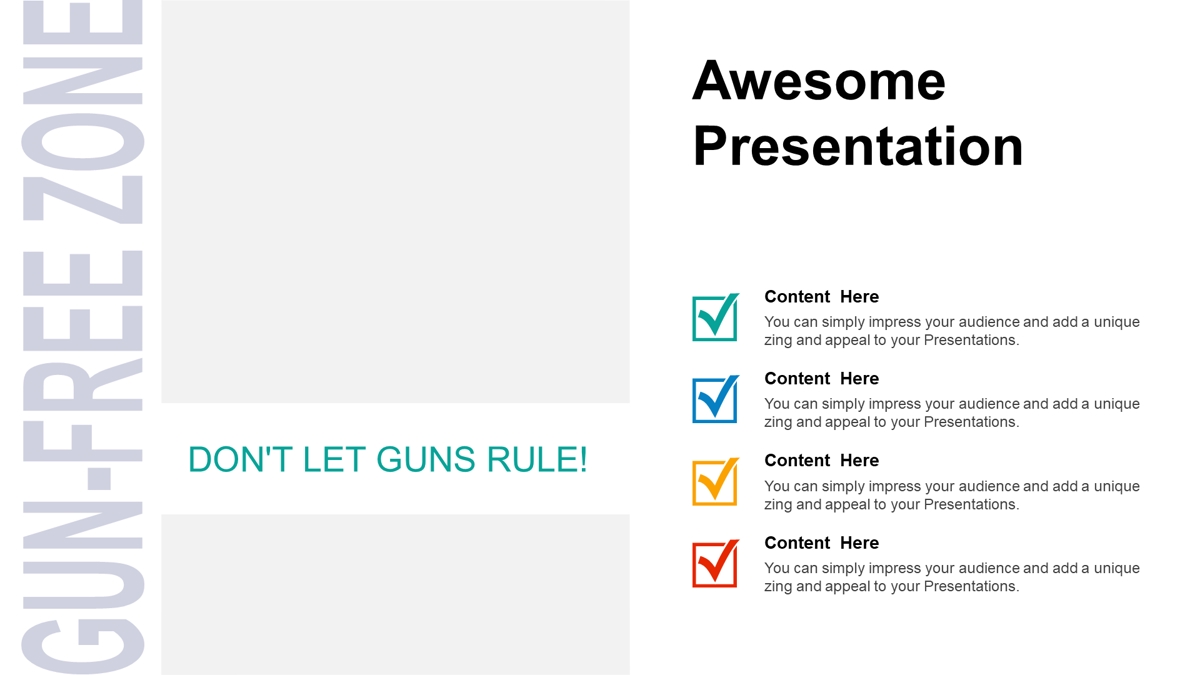 GUN-FREE ZONE

DON'T LET GUNS RULE!

Awesome Presentation

Content Here
You can simply impress your audience and add a unique zing and appeal to your Presentations.

Content Here
You can simply impress your audience and add a unique zing and appeal to your Presentations.

Content Here
You can simply impress your audience and add a unique zing and appeal to your Presentations.

Content Here
You can simply impress your audience and add a unique zing and appeal to your Presentations.